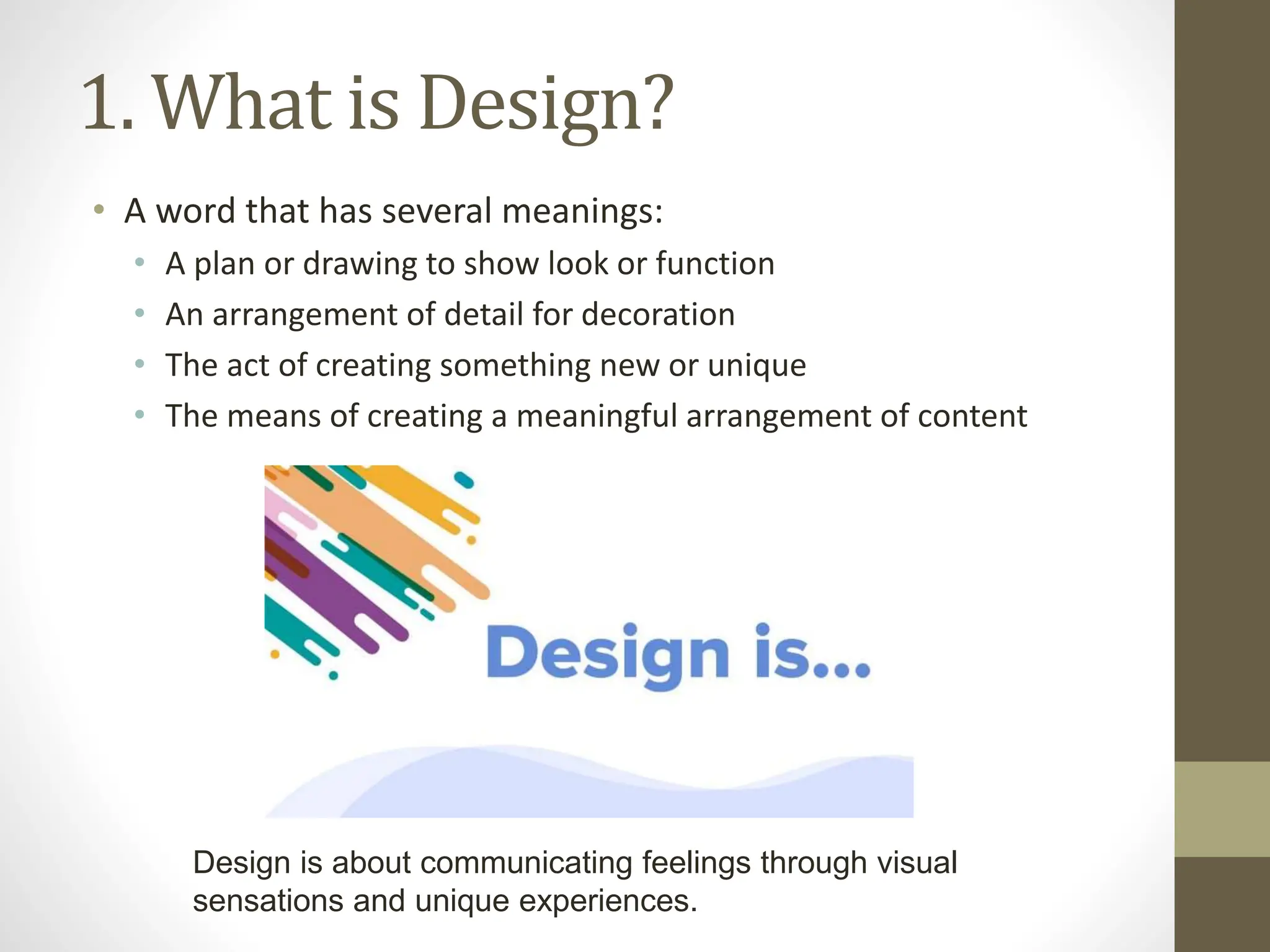 1. What is Design?

• A word that has several meanings:
  • A plan or drawing to show look or function
  • An arrangement of detail for decoration
  • The act of creating something new or unique
  • The means of creating a meaningful arrangement of content

Design is...

Design is about communicating feelings through visual sensations and unique experiences.